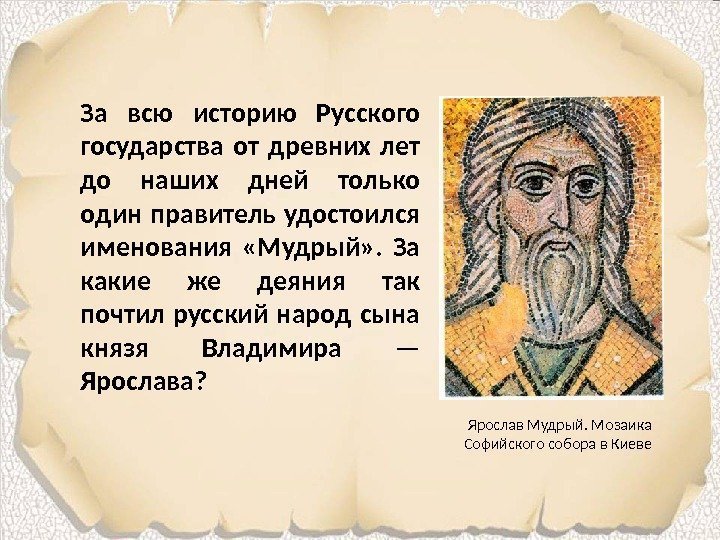 За всю историю Русского государства от древних лет до наших дней только один правитель удостоился именования «Мудрый». За какие же деяния так почтил русский народ сына князя Владимира — Ярослава?

Ярослав Мудрый. Мозаика Софийского собора в Киеве